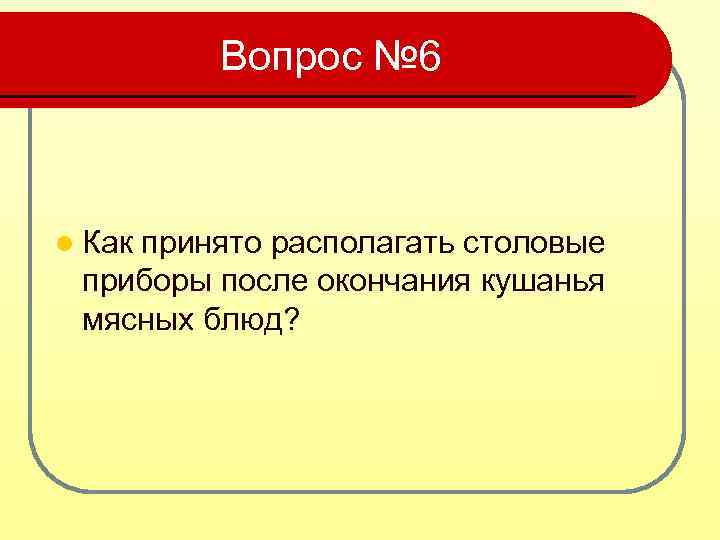 Вопрос №6

Как принято располагать столовые приборы после окончания кушанья мясных блюд?